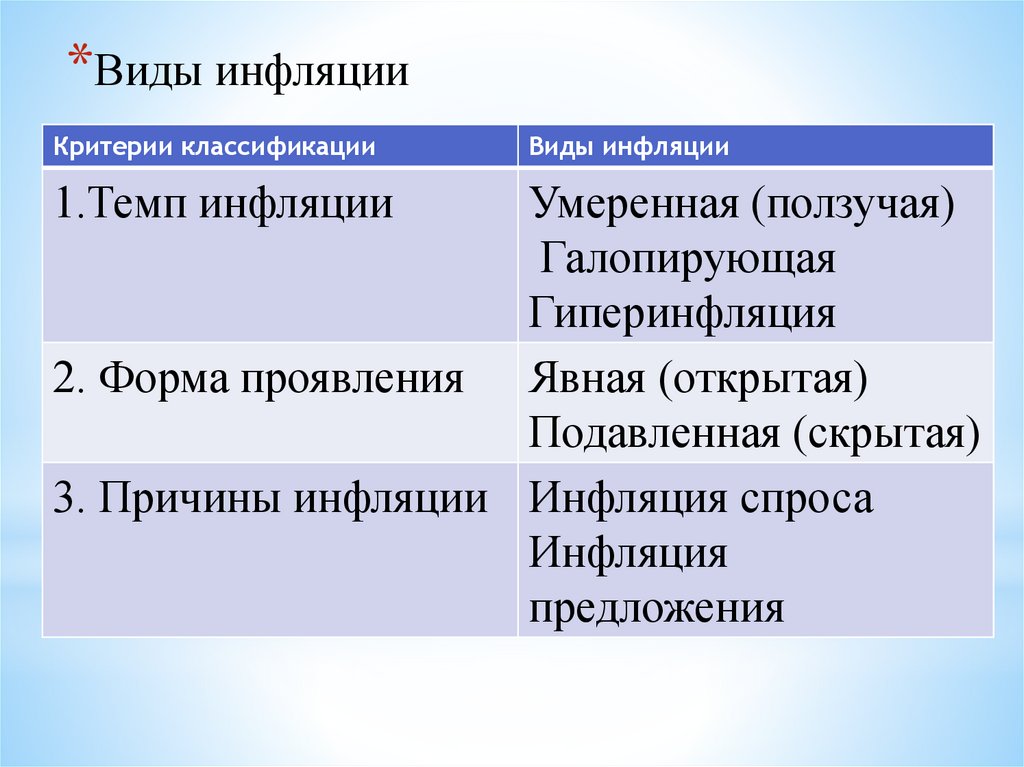 *Виды инфляции

| Критерии классификации | Виды инфляции |
|---|---|
| 1.Темп инфляции | Умеренная (ползучая) Галопирующая Гиперинфляция |
| 2. Форма проявления | Явная (открытая) Подавленная (скрытая) |
| 3. Причины инфляции | Инфляция спроса Инфляция предложения |